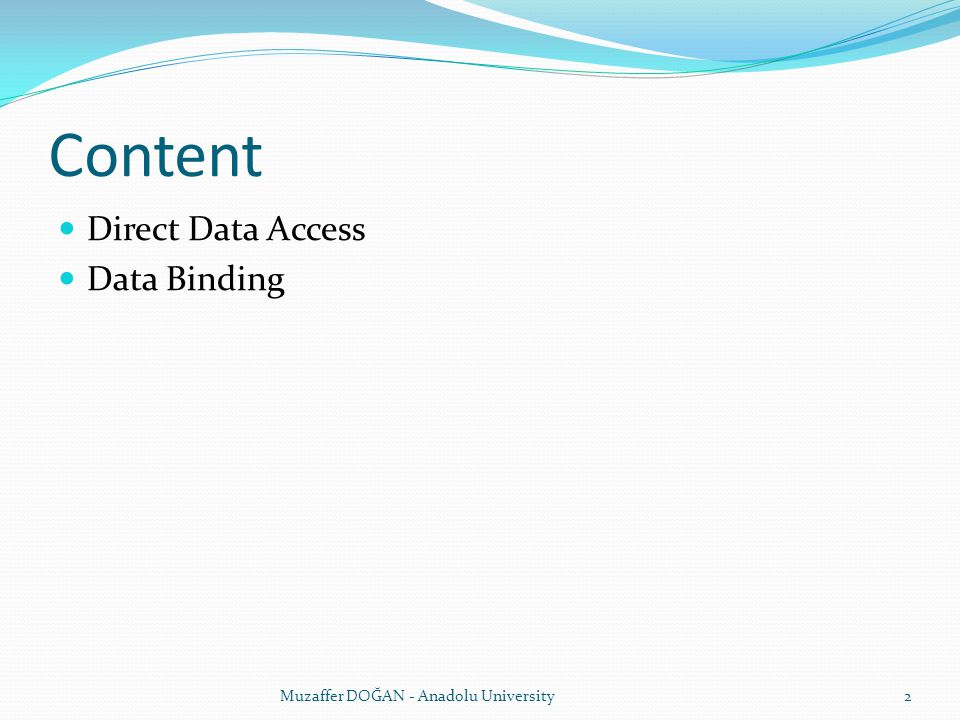 Content

- Direct Data Access
- Data Binding

Muzaffer DOĞAN - Anadolu University

2